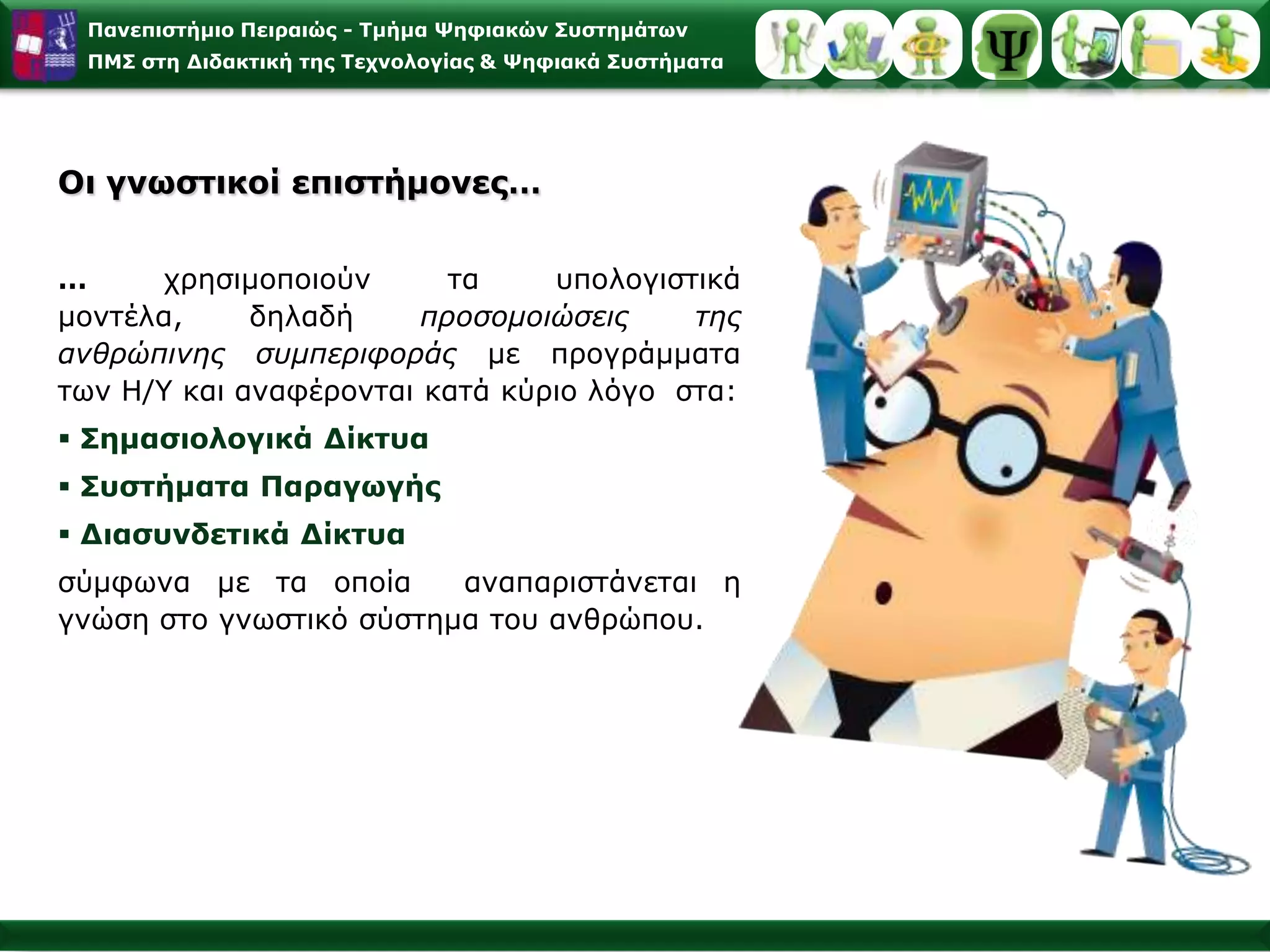 Πανεπιστήμιο Πειραιώς - Τμήμα Ψηφιακών Συστημάτων
ΠΜΣ στη Διδακτική της Τεχνολογίας & Ψηφιακά Συστήματα

Ψ

Οι γνωστικοί επιστήμονες…

… χρησιμοποιούν τα υπολογιστικά μοντέλα, δηλαδή προσομοιώσεις της ανθρώπινης συμπεριφοράς με προγράμματα των Η/Υ και αναφέρονται κατά κύριο λόγο στα:

▪ Σημασιολογικά Δίκτυα
▪ Συστήματα Παραγωγής
▪ Διασυνδετικά Δίκτυα

σύμφωνα με τα οποία αναπαριστάνεται η γνώση στο γνωστικό σύστημα του ανθρώπου.